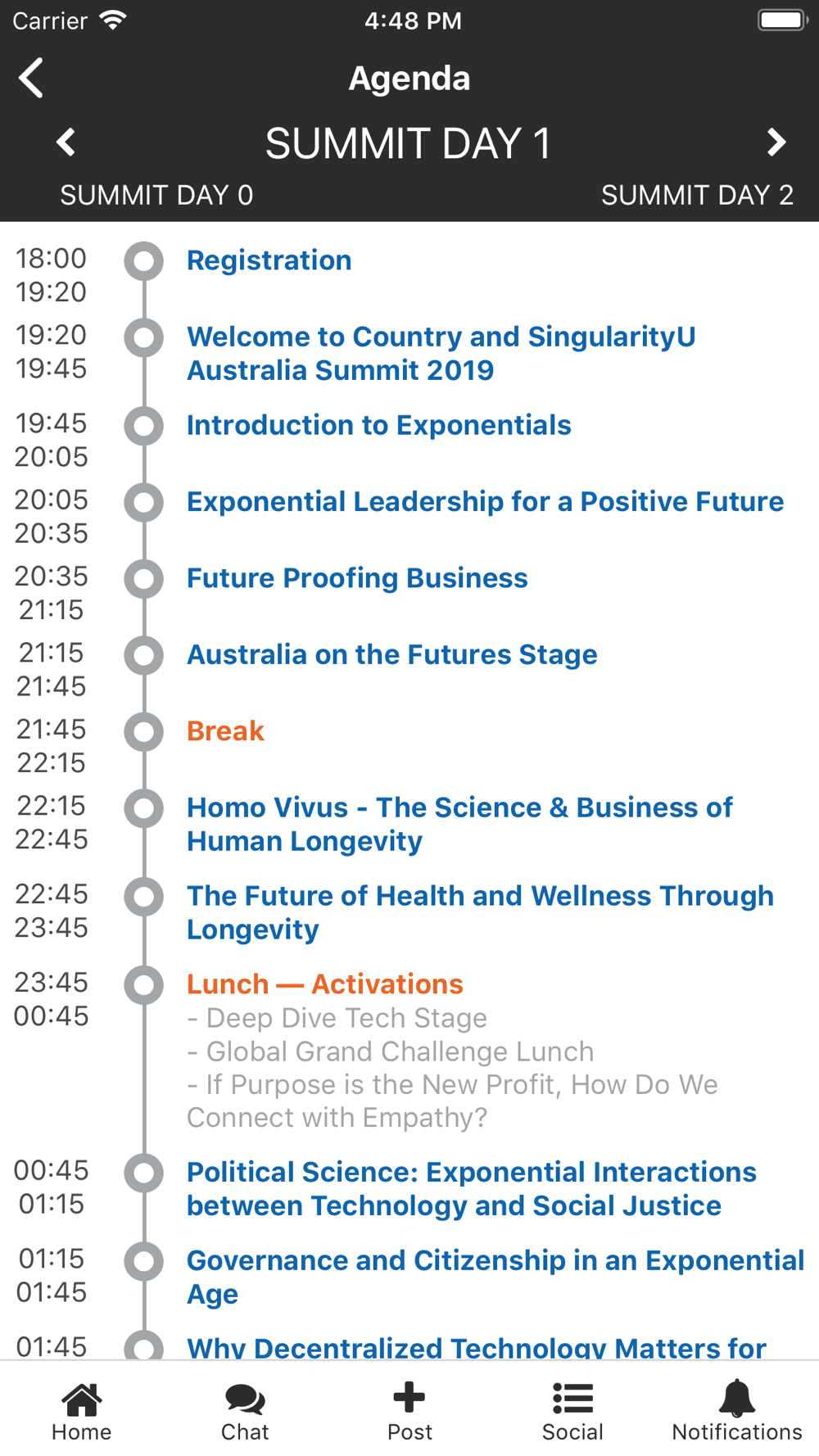 Carrier 4:48 PM

Agenda

SUMMIT DAY 1

SUMMIT DAY 0 SUMMIT DAY 2

18:00 19:20 Registration

19:20 19:45 Welcome to Country and SingularityU Australia Summit 2019

19:45 20:05 Introduction to Exponentials

20:05 20:35 Exponential Leadership for a Positive Future

20:35 21:15 Future Proofing Business

21:15 21:45 Australia on the Futures Stage

21:45 22:15 Break

22:15 22:45 Homo Vivus - The Science & Business of Human Longevity

22:45 23:45 The Future of Health and Wellness Through Longevity

23:45 00:45 Lunch — Activations
- Deep Dive Tech Stage
- Global Grand Challenge Lunch
- If Purpose is the New Profit, How Do We Connect with Empathy?

00:45 01:15 Political Science: Exponential Interactions between Technology and Social Justice

01:15 01:45 Governance and Citizenship in an Exponential Age

01:45 Why Decentralized Technology Matters for

Home Chat Post Social Notifications